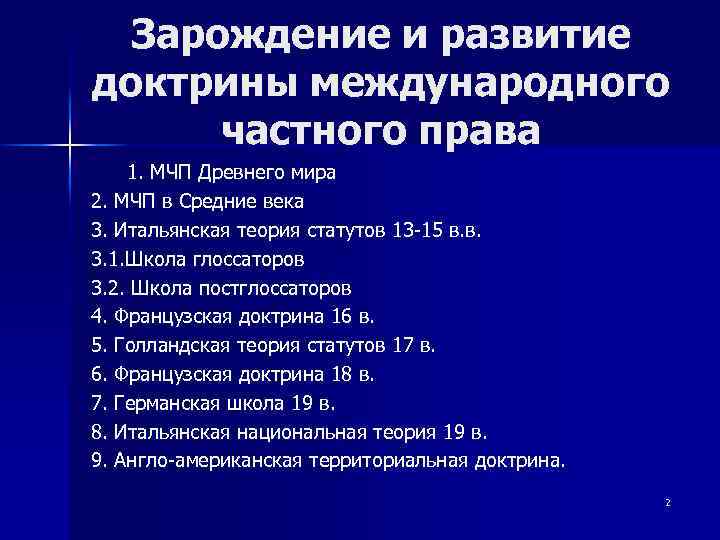 Зарождение и развитие доктрины международного частного права

1. МЧП Древнего мира
2. МЧП в Средние века
3. Итальянская теория статутов 13-15 в.в.
3.1.Школа глоссаторов
3.2. Школа постглоссаторов
4. Французская доктрина 16 в.
5. Голландская теория статутов 17 в.
6. Французская доктрина 18 в.
7. Германская школа 19 в.
8. Итальянская национальная теория 19 в.
9. Англо-американская территориальная доктрина.

2